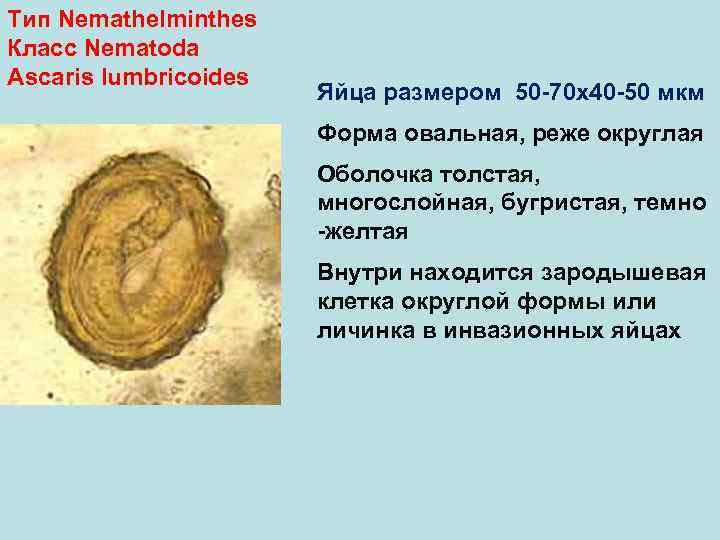 Тип Nemathelminthes
Класс Nematoda
Ascaris lumbricoides

Яйца размером 50-70х40-50 мкм

Форма овальная, реже округлая

Оболочка толстая, многослойная, бугристая, темно -желтая

Внутри находится зародышевая клетка округлой формы или личинка в инвазионных яйцах